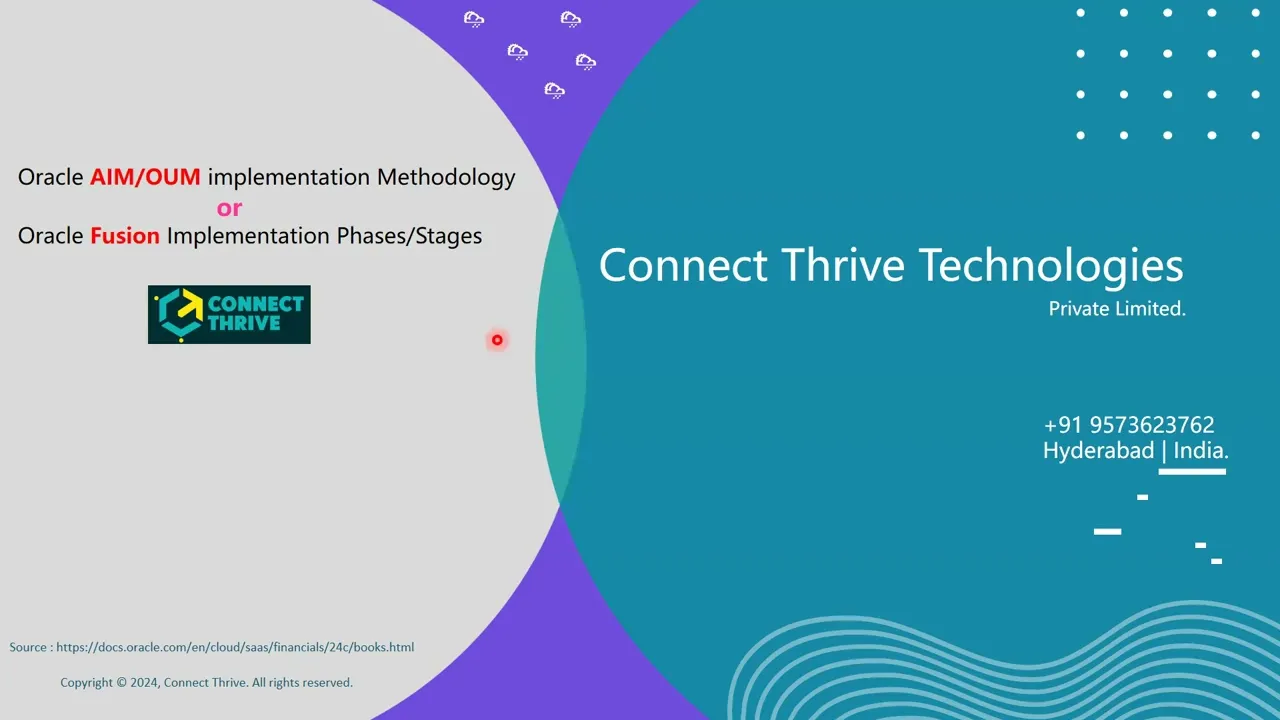 Oracle AIM/OUM implementation Methodology
or
Oracle Fusion Implementation Phases/Stages

CONNECT THRIVE

Connect Thrive Technologies
Private Limited.

+91 9573623762
Hyderabad | India.

Source : https://docs.oracle.com/en/cloud/saas/financials/24c/books.html

Copyright © 2024, Connect Thrive. All rights reserved.